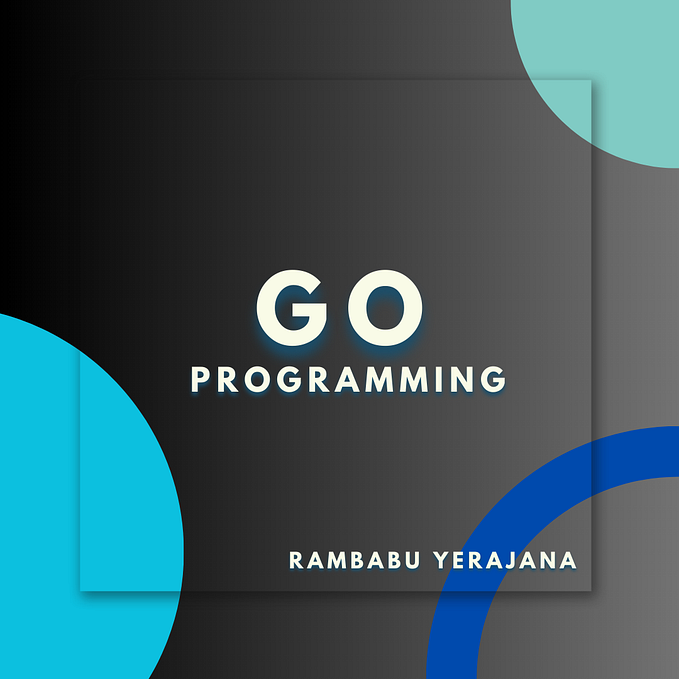 GO
PROGRAMMING

RAMBABU YERAJANA